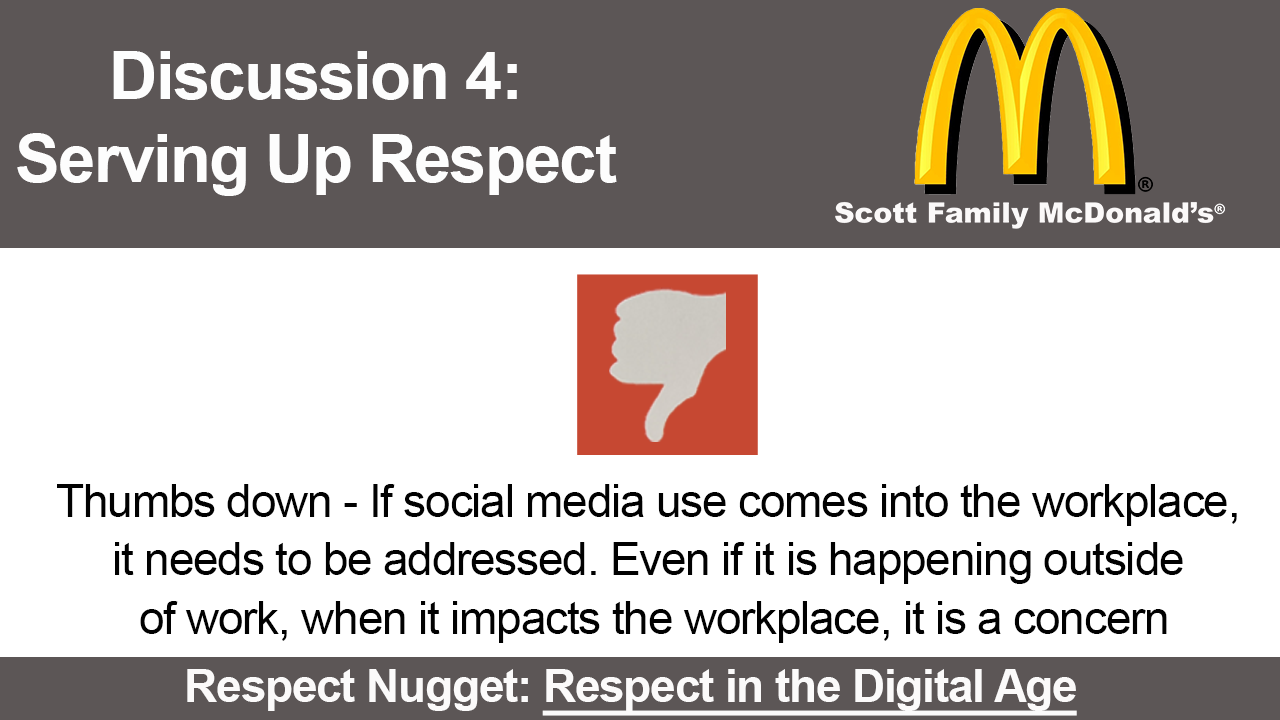 Discussion 4:
Serving Up Respect

®
Scott Family McDonald's®

Thumbs down - If social media use comes into the workplace, it needs to be addressed. Even if it is happening outside of work, when it impacts the workplace, it is a concern

Respect Nugget: Respect in the Digital Age